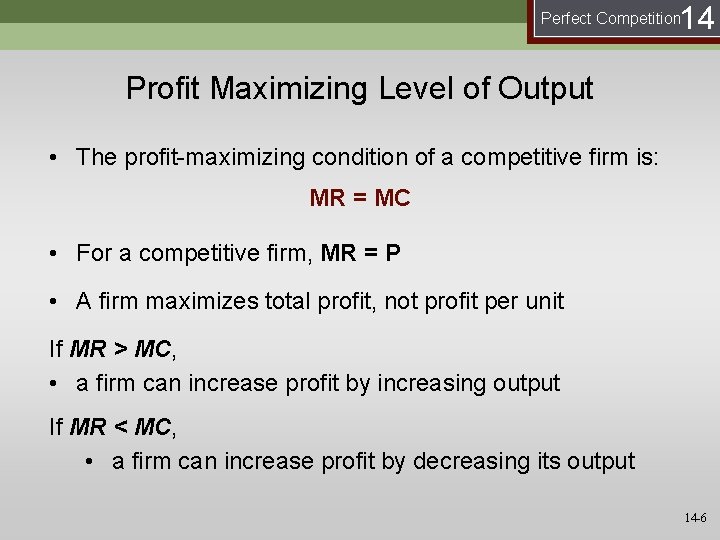 Perfect Competition 14

Profit Maximizing Level of Output

• The profit-maximizing condition of a competitive firm is:

MR = MC

• For a competitive firm, MR = P

• A firm maximizes total profit, not profit per unit

If MR > MC,

• a firm can increase profit by increasing output

If MR < MC,

• a firm can increase profit by decreasing its output

14-6